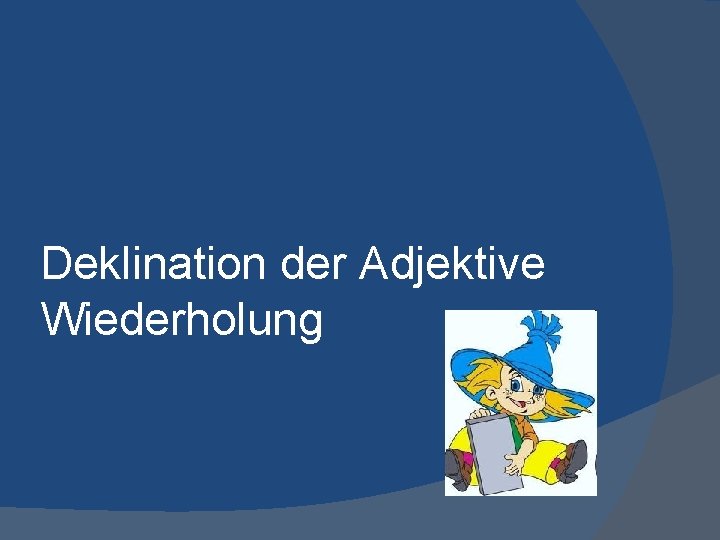 Deklination der Adjektive
Wiederholung